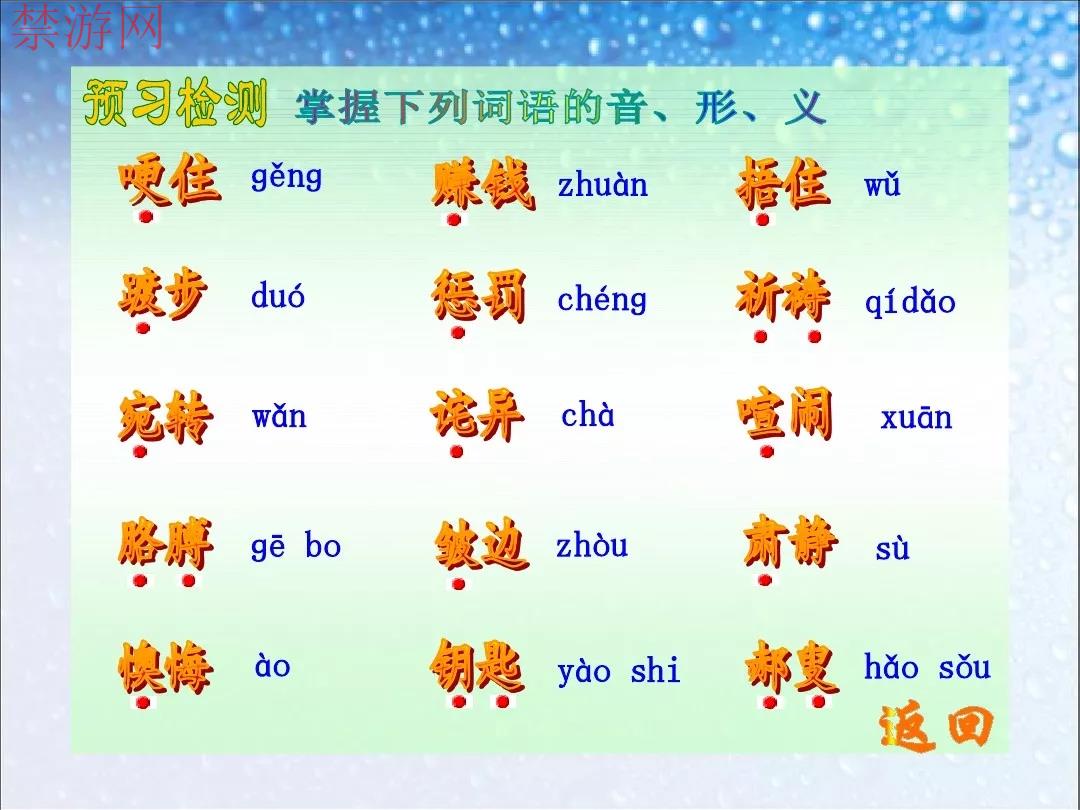 禁游网

预习检测 掌握下列词语的音、形、义

哽住 gěng　赚钱 zhuàn　捂住 wǔ

踱步 duó　惩罚 chéng　祈祷 qídǎo

宛转 wǎn　诧异 chà　喧闹 xuān

胳膊 gē bo　皱边 zhòu　肃静 sù

懊悔 ào　钥匙 yào shi　郝叟 hǎo sǒu

返回